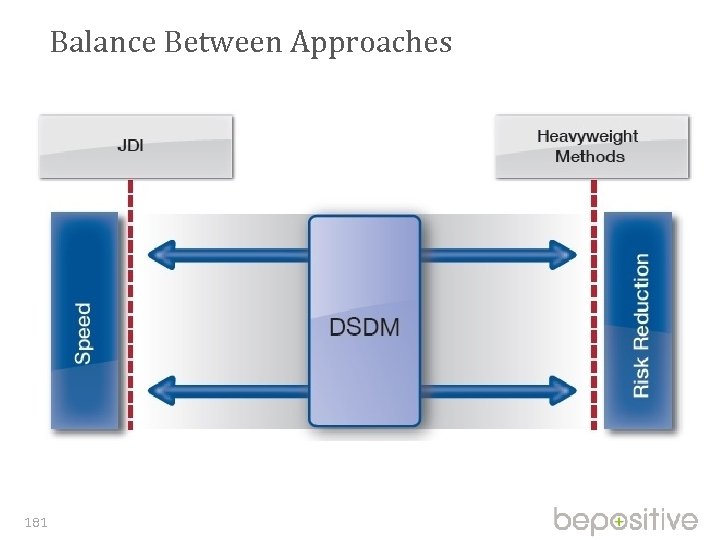 Balance Between Approaches

JDI

Heavyweight Methods

Speed

DSDM

Risk Reduction

181

bepositive